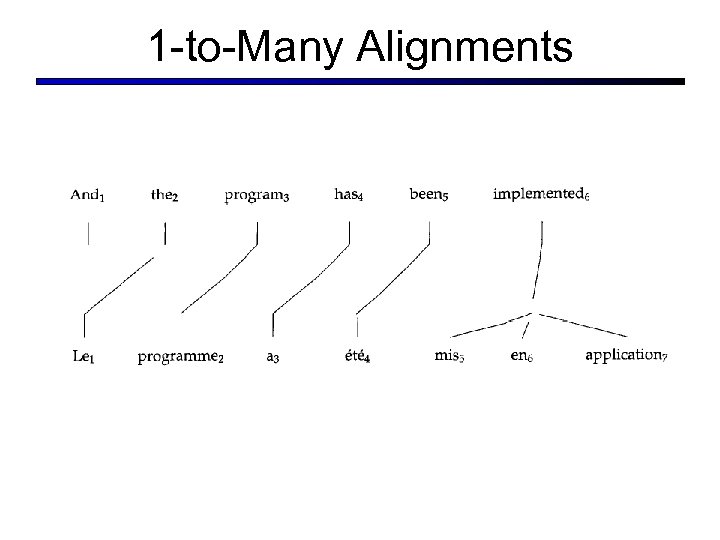 1-to-Many Alignments

And$_1$ the$_2$ program$_3$ has$_4$ been$_5$ implemented$_6$

Le$_1$ programme$_2$ a$_3$ été$_4$ mis$_5$ en$_6$ application$_7$